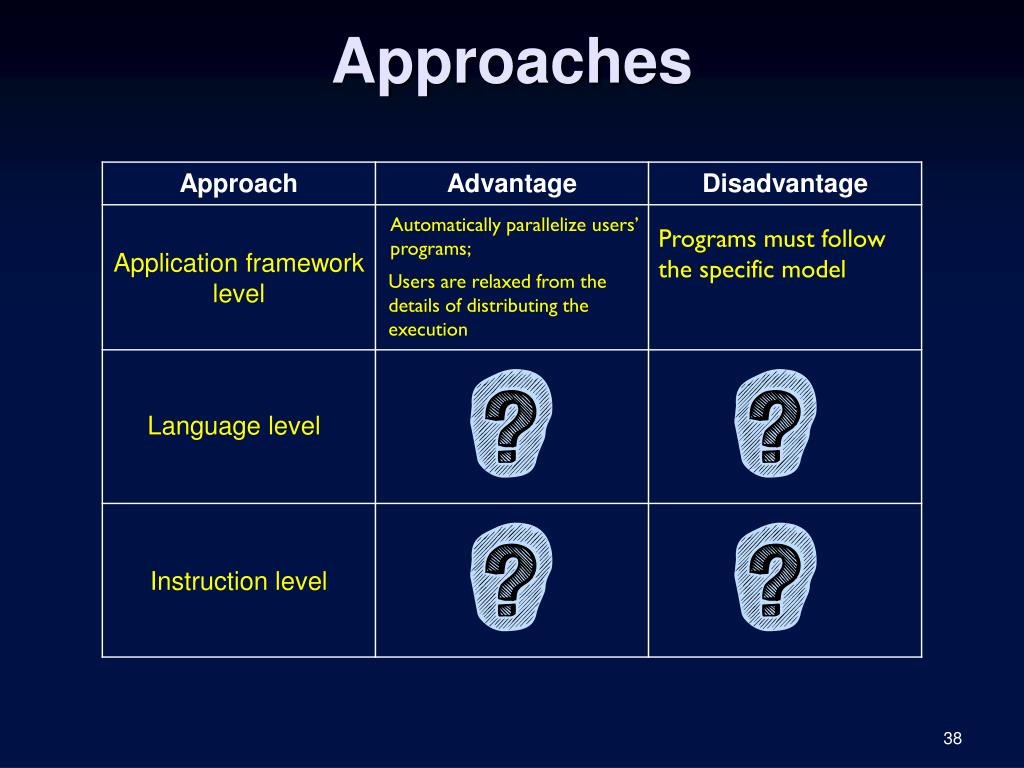 Approaches

| Approach | Advantage | Disadvantage |
|---|---|---|
| Application framework level | Automatically parallelize users' programs; Users are relaxed from the details of distributing the execution | Programs must follow the specific model |
| Language level | ? | ? |
| Instruction level | ? | ? |

38